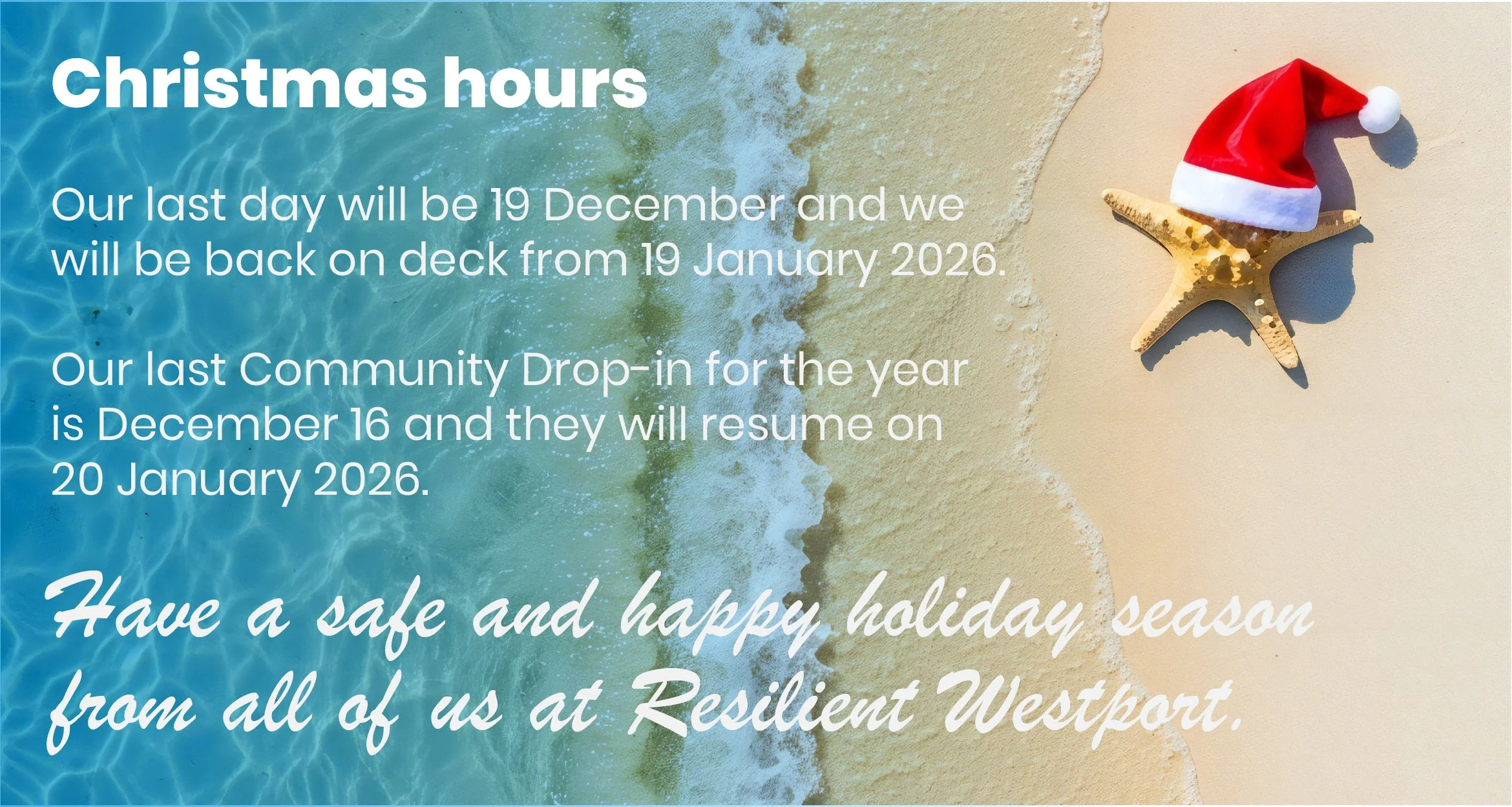 Christmas hours

Our last day will be 19 December and we will be back on deck from 19 January 2026.

Our last Community Drop-in for the year is December 16 and they will resume on 20 January 2026.

Have a safe and happy holiday season from all of us at Resilient Westport.